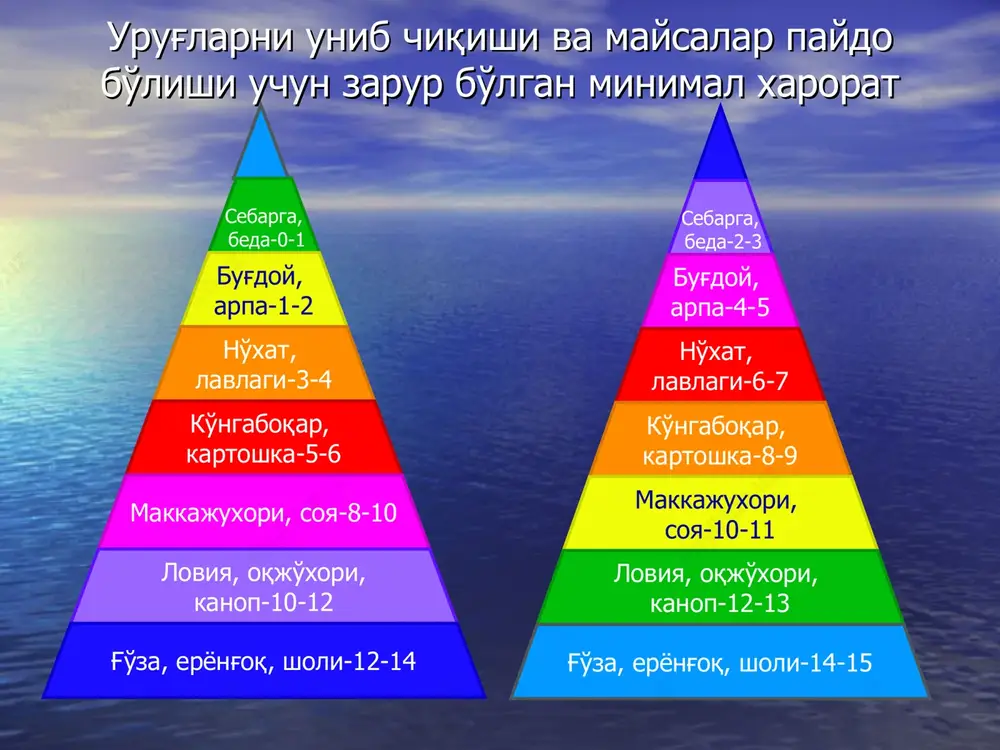 Уруғларни униб чиқиши ва майсалар пайдо бўлиши учун зарур бўлган минимал харорат

Себарга, беда-0-1

Буғдой, арпа-1-2

Нўхат, лавлаги-3-4

Кўнгабоқар, картошка-5-6

Маккажухори, соя-8-10

Ловия, оқжўхори, каноп-10-12

Ғўза, ерёнғоқ, шоли-12-14

Себарга, беда-2-3

Буғдой, арпа-4-5

Нўхат, лавлаги-6-7

Кўнгабоқар, картошка-8-9

Маккажухори, соя-10-11

Ловия, оқжўхори, каноп-12-13

Ғўза, ерёнғоқ, шоли-14-15